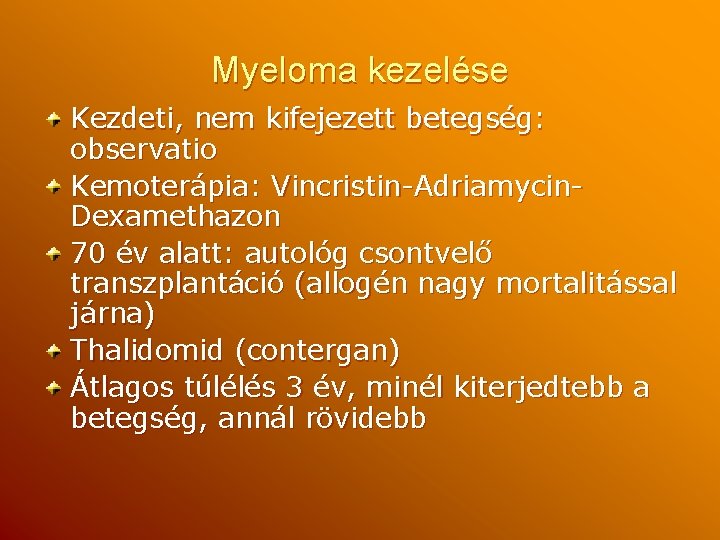 Myeloma kezelése

Kezdeti, nem kifejezett betegség: observatio

Kemoterápia: Vincristin-Adriamycin-Dexamethazon

70 év alatt: autológ csontvelő transzplantáció (allogén nagy mortalitással járna)

Thalidomid (contergan)

Átlagos túlélés 3 év, minél kiterjedtebb a betegség, annál rövidebb